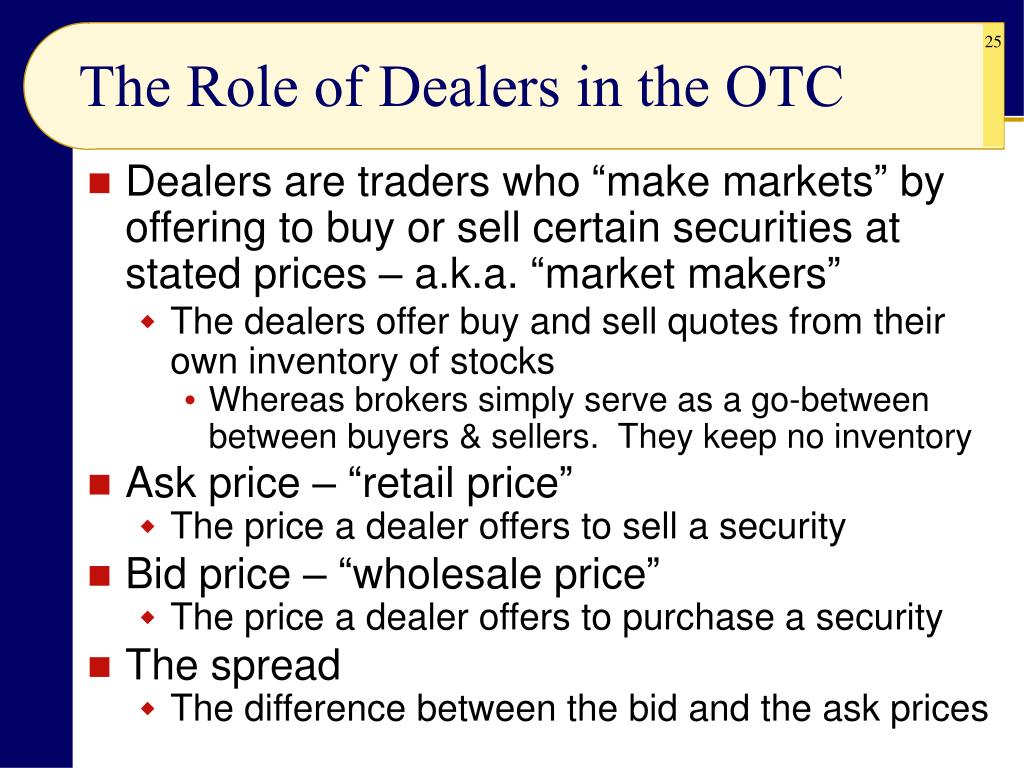 25

The Role of Dealers in the OTC

Dealers are traders who “make markets” by offering to buy or sell certain securities at stated prices – a.k.a. “market makers”

The dealers offer buy and sell quotes from their own inventory of stocks

Whereas brokers simply serve as a go-between between buyers & sellers. They keep no inventory

Ask price – “retail price”

The price a dealer offers to sell a security

Bid price – “wholesale price”

The price a dealer offers to purchase a security

The spread

The difference between the bid and the ask prices